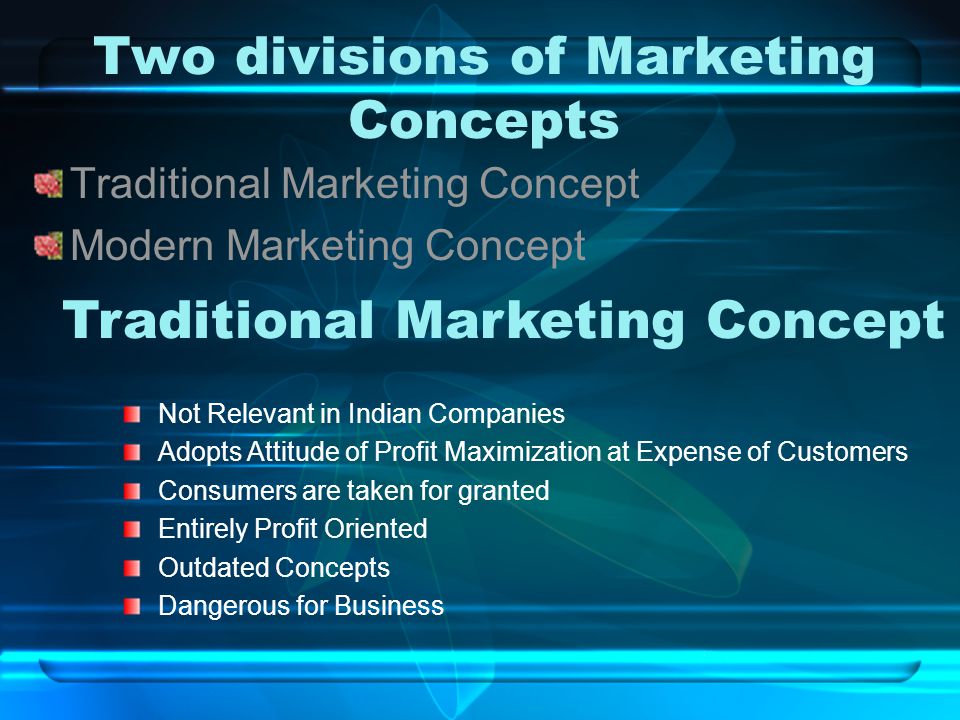 Two divisions of Marketing Concepts

Traditional Marketing Concept

Modern Marketing Concept

Traditional Marketing Concept

Not Relevant in Indian Companies

Adopts Attitude of Profit Maximization at Expense of Customers

Consumers are taken for granted

Entirely Profit Oriented

Outdated Concepts

Dangerous for Business